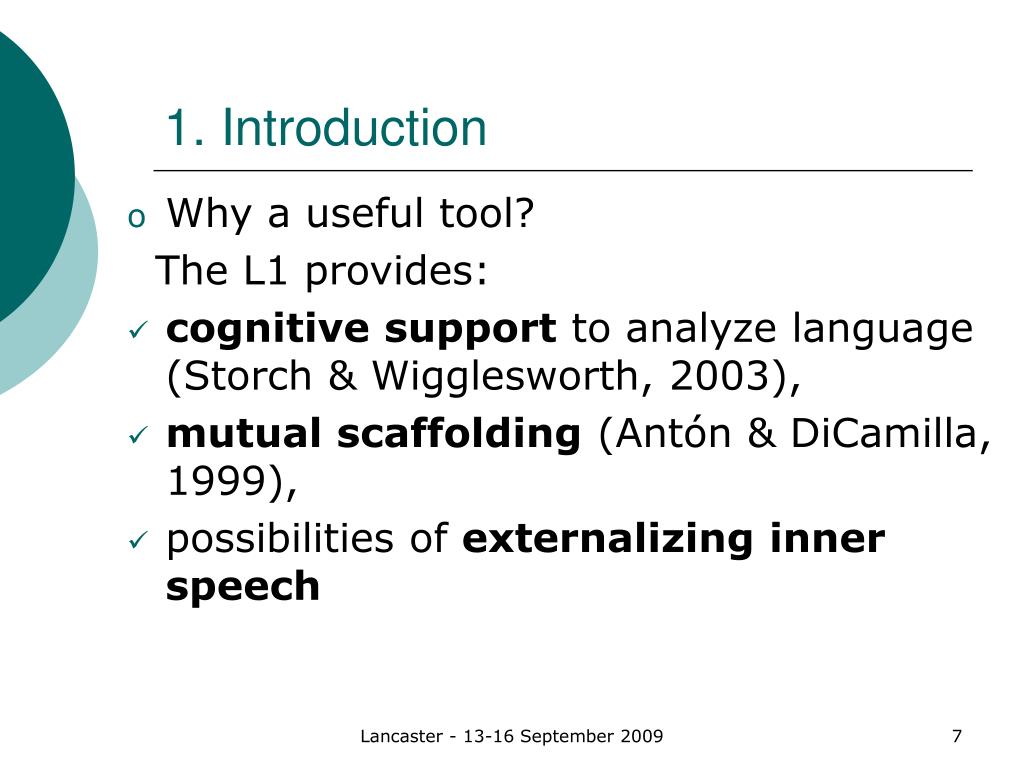 1. Introduction

o Why a useful tool?
The L1 provides:

✓ cognitive support to analyze language (Storch & Wigglesworth, 2003),

✓ mutual scaffolding (Antón & DiCamilla, 1999),

✓ possibilities of externalizing inner speech

Lancaster - 13-16 September 2009

7